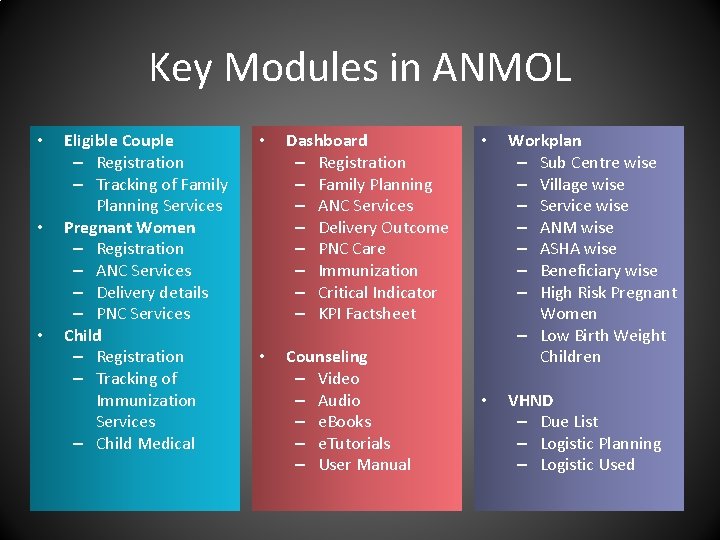 Key Modules in ANMOL

• Eligible Couple
 – Registration
 – Tracking of Family Planning Services
• Pregnant Women
 – Registration
 – ANC Services
 – Delivery details
 – PNC Services
• Child
 – Registration
 – Tracking of Immunization Services
 – Child Medical

• Dashboard
 – Registration
 – Family Planning
 – ANC Services
 – Delivery Outcome
 – PNC Care
 – Immunization
 – Critical Indicator
 – KPI Factsheet

• Counseling
 – Video
 – Audio
 – eBooks
 – eTutorials
 – User Manual

• Workplan
 – Sub Centre wise
 – Village wise
 – Service wise
 – ANM wise
 – ASHA wise
 – Beneficiary wise
 – High Risk Pregnant Women
 – Low Birth Weight Children

• VHND
 – Due List
 – Logistic Planning
 – Logistic Used